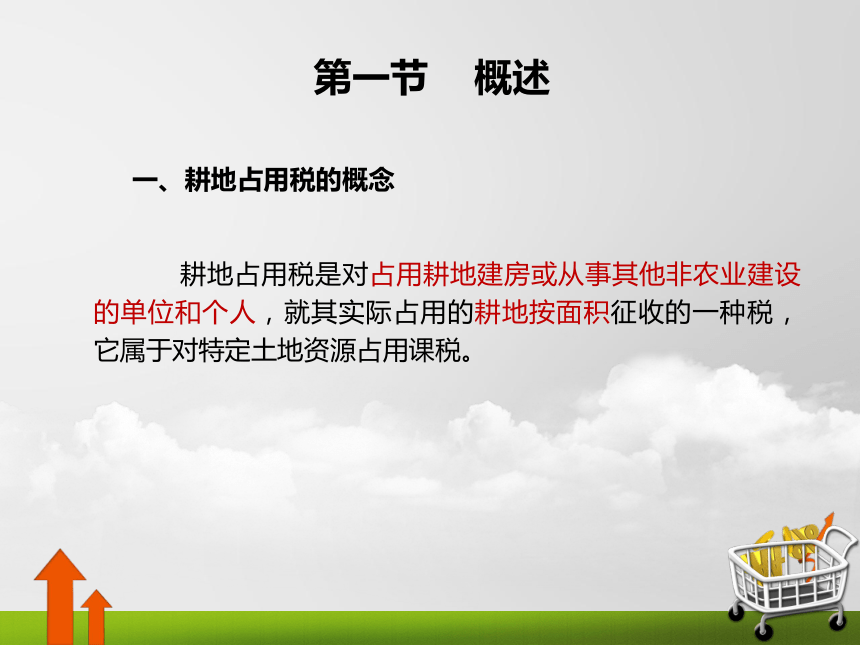 第一节　概述

一、耕地占用税的概念

耕地占用税是对占用耕地建房或从事其他非农业建设的单位和个人，就其实际占用的耕地按面积征收的一种税，它属于对特定土地资源占用课税。